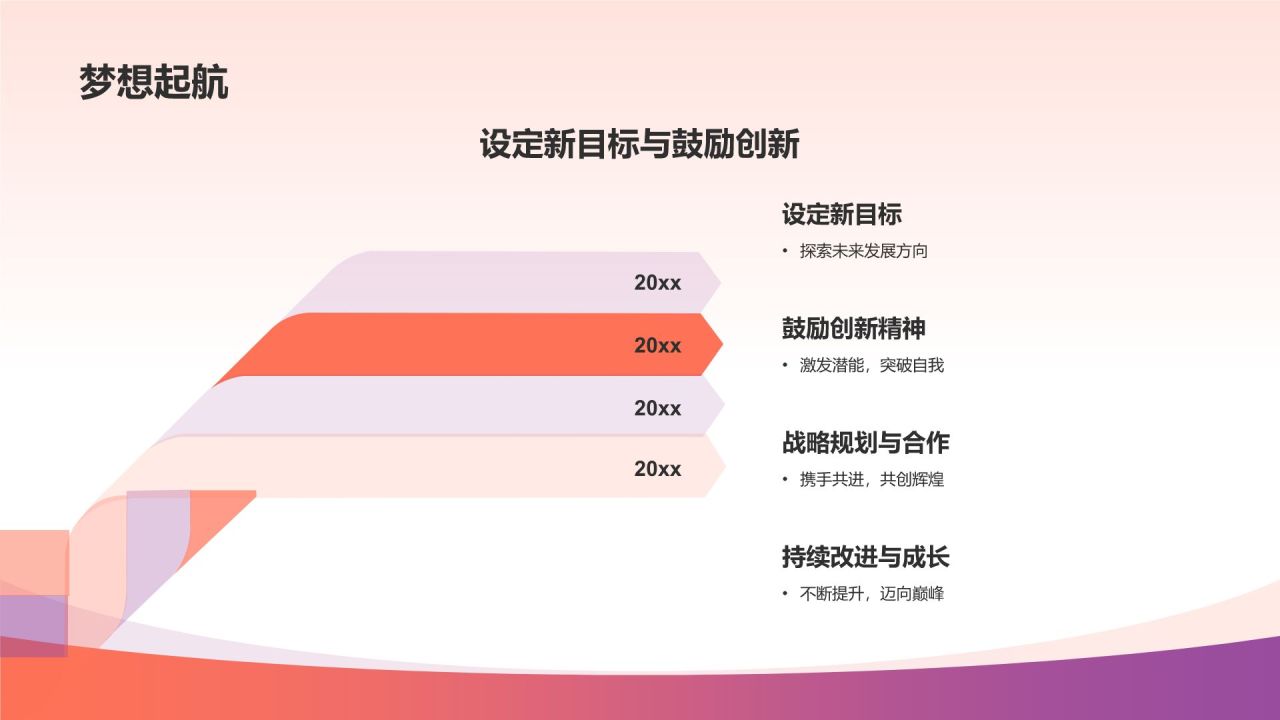 梦想起航

设定新目标与鼓励创新

20xx

20xx

20xx

20xx

设定新目标

• 探索未来发展方向

鼓励创新精神

• 激发潜能，突破自我

战略规划与合作

• 携手共进，共创辉煌

持续改进与成长

• 不断提升，迈向巅峰